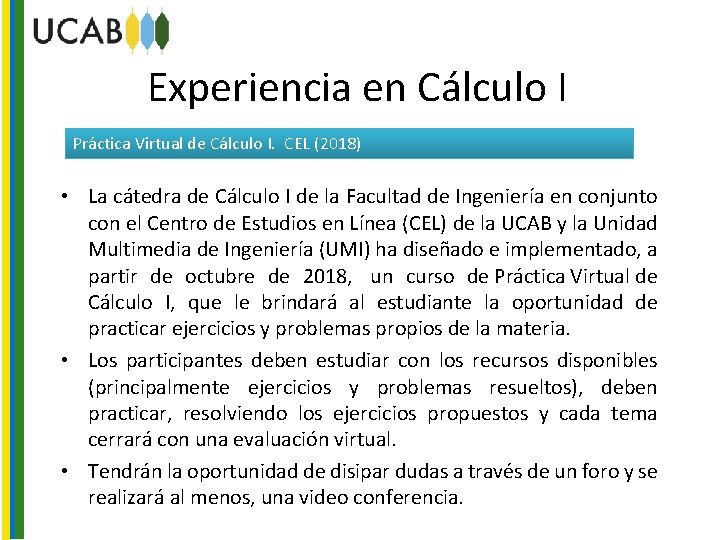 UCAB

Experiencia en Cálculo I

Práctica Virtual de Cálculo I. CEL (2018)

• La cátedra de Cálculo I de la Facultad de Ingeniería en conjunto con el Centro de Estudios en Línea (CEL) de la UCAB y la Unidad Multimedia de Ingeniería (UMI) ha diseñado e implementado, a partir de octubre de 2018, un curso de Práctica Virtual de Cálculo I, que le brindará al estudiante la oportunidad de practicar ejercicios y problemas propios de la materia.

• Los participantes deben estudiar con los recursos disponibles (principalmente ejercicios y problemas resueltos), deben practicar, resolviendo los ejercicios propuestos y cada tema cerrará con una evaluación virtual.

• Tendrán la oportunidad de disipar dudas a través de un foro y se realizará al menos, una video conferencia.